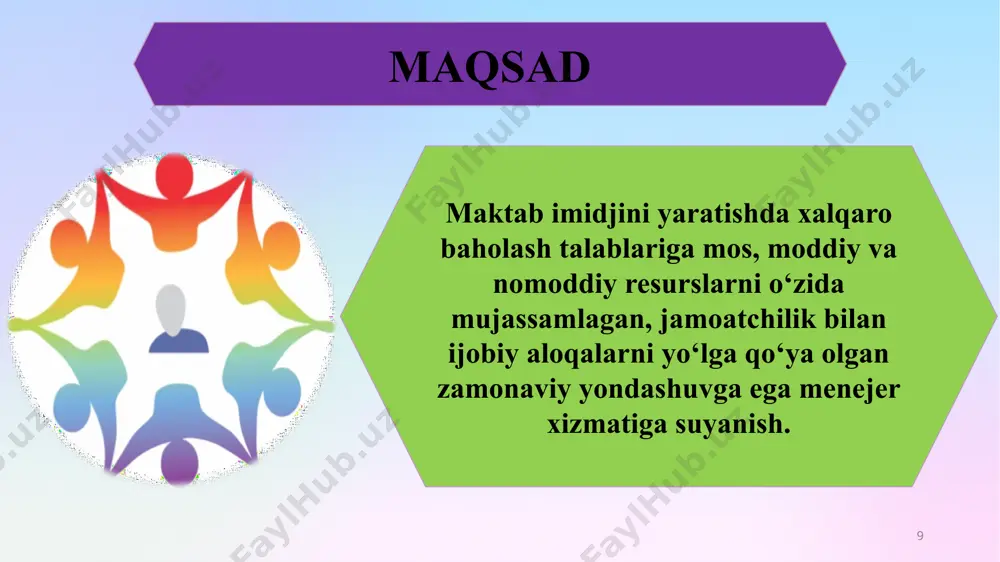 MAQSAD

Maktab imidjini yaratishda xalqaro baholash talablariga mos, moddiy va nomoddiy resurslarni o‘zida mujassamlagan, jamoatchilik bilan ijobiy aloqalarni yo‘lga qo‘ya olgan zamonaviy yondashuvga ega menejer xizmatiga suyanish.

FaylHub.uz

9